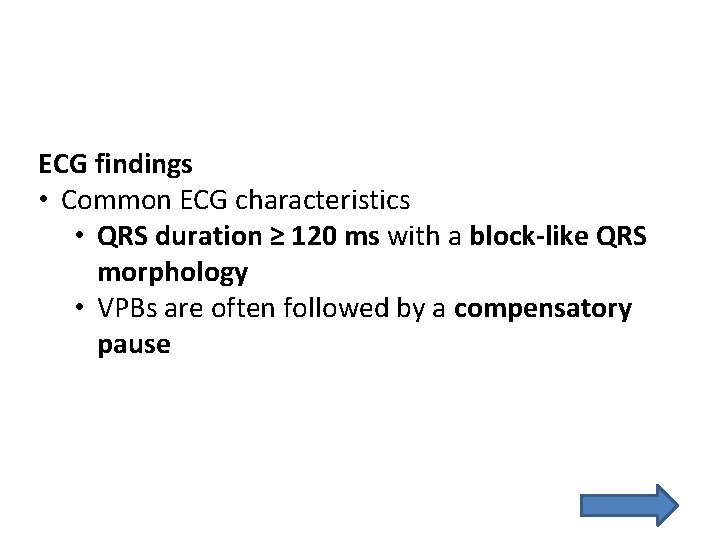 ECG findings
• Common ECG characteristics
• QRS duration ≥ 120 ms with a block-like QRS morphology
• VPBs are often followed by a compensatory pause